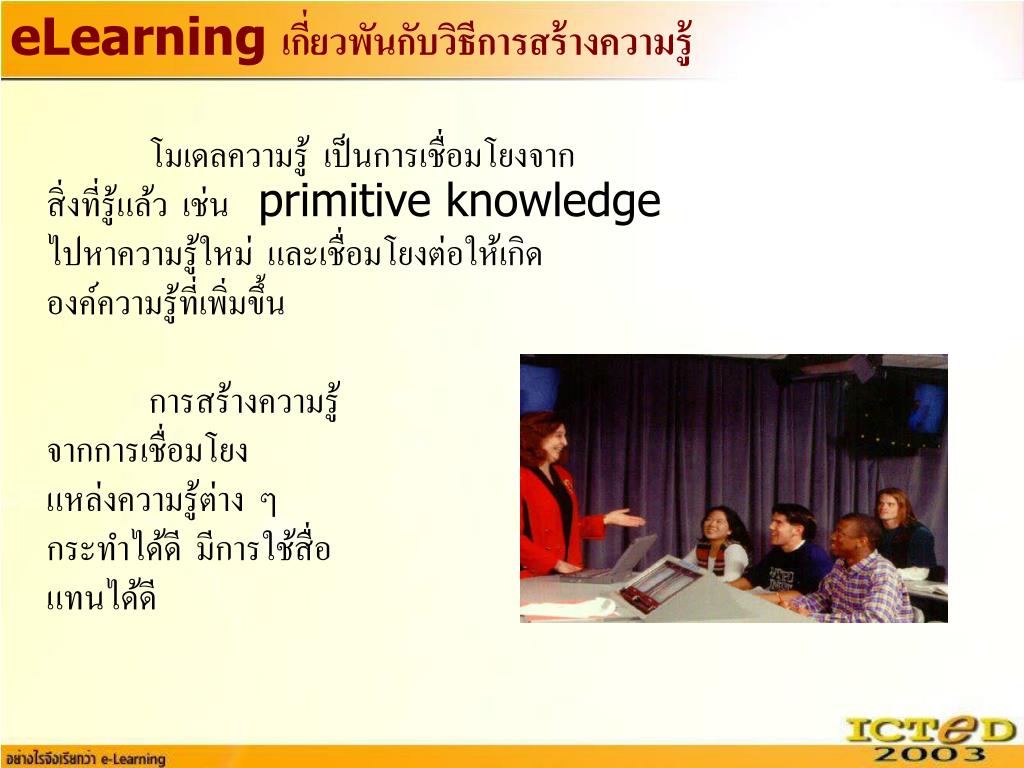 eLearning เกี่ยวพันกับวิธีการสร้างความรู้

โมเดลความรู้ เป็นการเชื่อมโยงจากสิ่งที่รู้แล้ว เช่น primitive knowledge ไปหาความรู้ใหม่ และเชื่อมโยงต่อให้เกิดองค์ความรู้ที่เพิ่มขึ้น

การสร้างความรู้จากการเชื่อมโยงแหล่งความรู้ต่าง ๆ กระทำได้ดี มีการใช้สื่อแทนได้ดี

อย่างไรจึงเรียกว่า e-Learning

ICTeD 2003